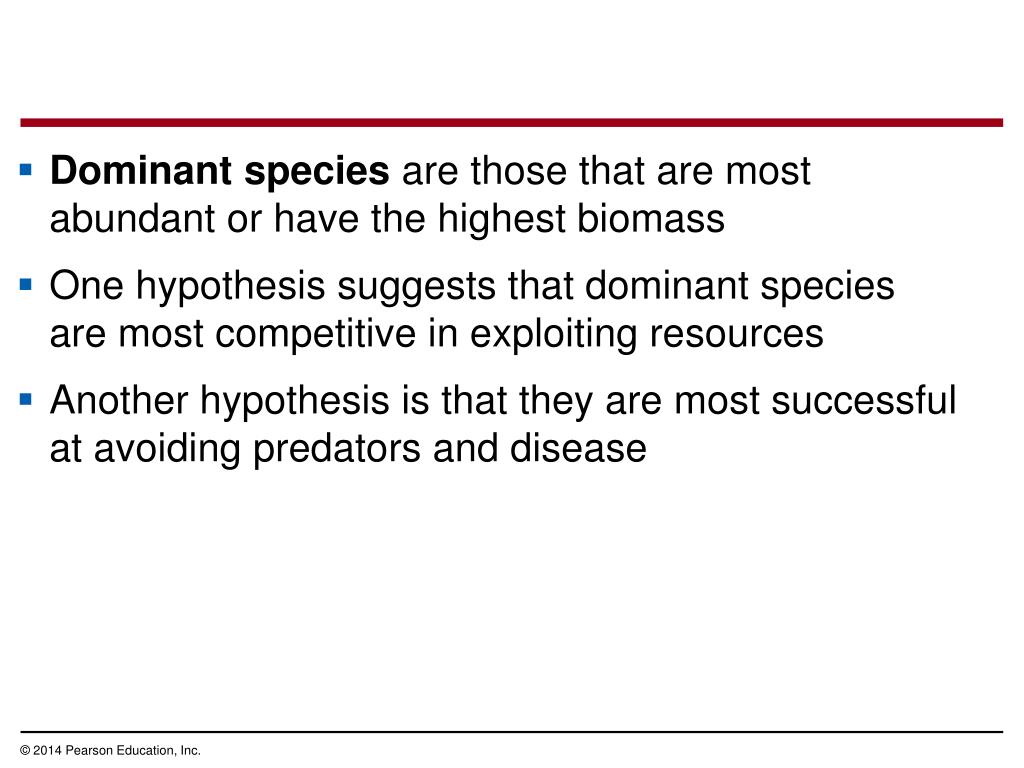 ▪ Dominant species are those that are most abundant or have the highest biomass

▪ One hypothesis suggests that dominant species are most competitive in exploiting resources

▪ Another hypothesis is that they are most successful at avoiding predators and disease

© 2014 Pearson Education, Inc.